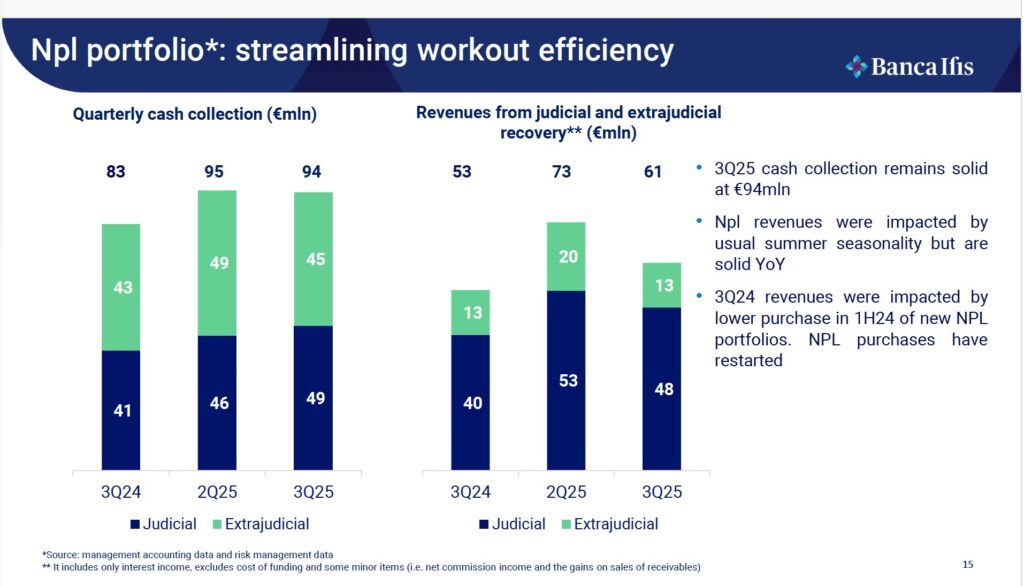 Npl portfolio*: streamlining workout efficiency

Banca Ifis

Quarterly cash collection (€mln)

83 95 94

43 49 45

41 46 49

3Q24 2Q25 3Q25

Judicial Extrajudicial

Revenues from judicial and extrajudicial recovery** (€mln)

53 73 61

13 20 13

40 53 48

3Q24 2Q25 3Q25

Judicial Extrajudicial

• 3Q25 cash collection remains solid at €94mln

• Npl revenues were impacted by usual summer seasonality but are solid YoY

• 3Q24 revenues were impacted by lower purchase in 1H24 of new NPL portfolios. NPL purchases have restarted

*Source: management accounting data and risk management data
** It includes only interest income, excludes cost of funding and some minor items (i.e. net commission income and the gains on sales of receivables)

15